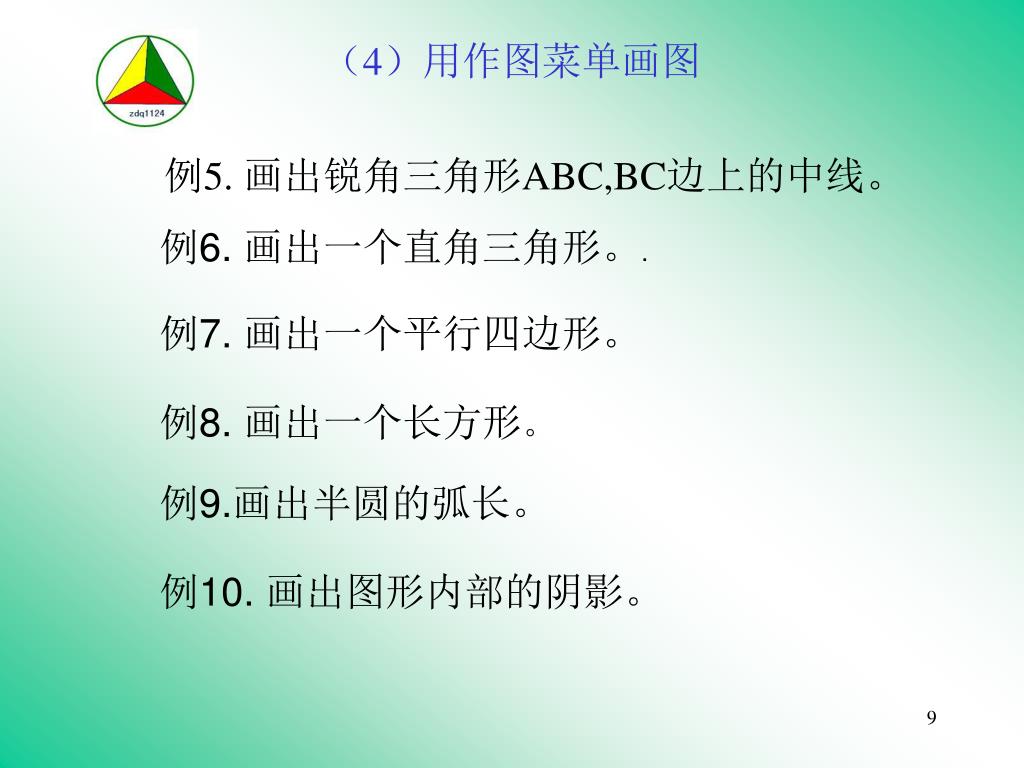 zdq1124

（4）用作图菜单画图

例5. 画出锐角三角形ABC,BC边上的中线。

例6. 画出一个直角三角形。.

例7. 画出一个平行四边形。

例8. 画出一个长方形。

例9.画出半圆的弧长。

例10. 画出图形内部的阴影。

9